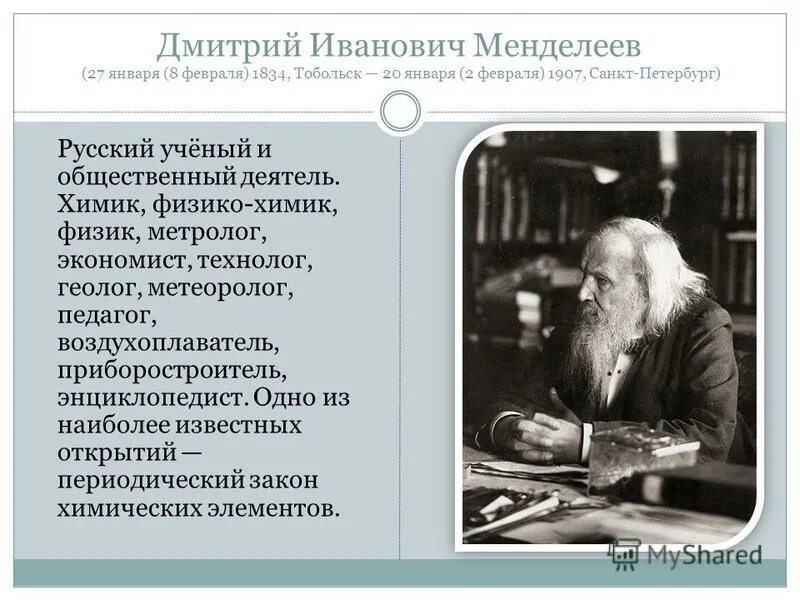 Дмитрий Иванович Менделеев
(27 января (8 февраля) 1834, Тобольск — 20 января (2 февраля) 1907, Санкт-Петербург)

Русский учёный и общественный деятель. Химик, физико-химик, физик, метролог, экономист, технолог, геолог, метеоролог, педагог, воздухоплаватель, приборостроитель, энциклопедист. Одно из наиболее известных открытий — периодический закон химических элементов.

MyShared